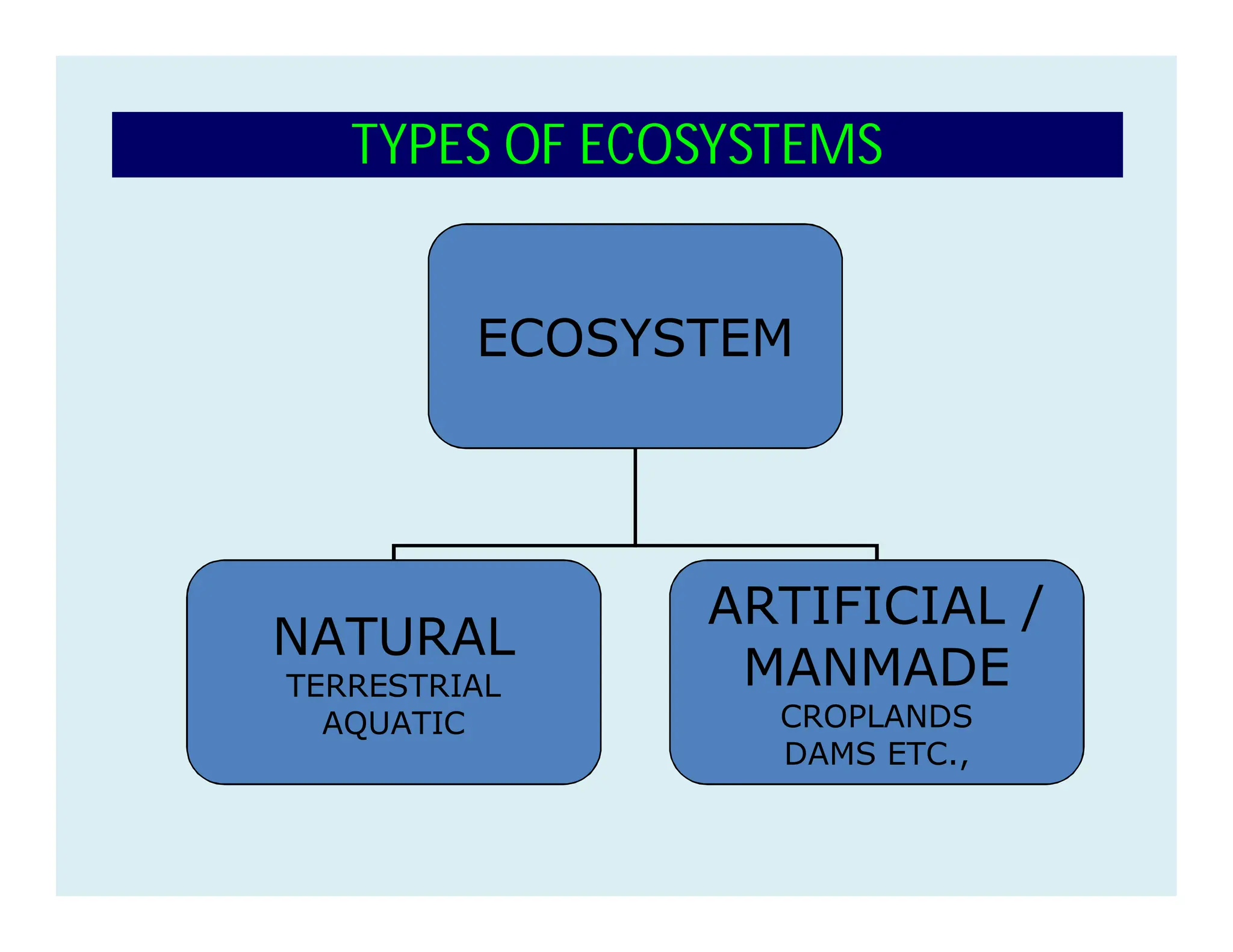 TYPES OF ECOSYSTEMS

ECOSYSTEM

NATURAL
TERRESTRIAL
AQUATIC

ARTIFICIAL / MANMADE
CROPLANDS
DAMS ETC.,